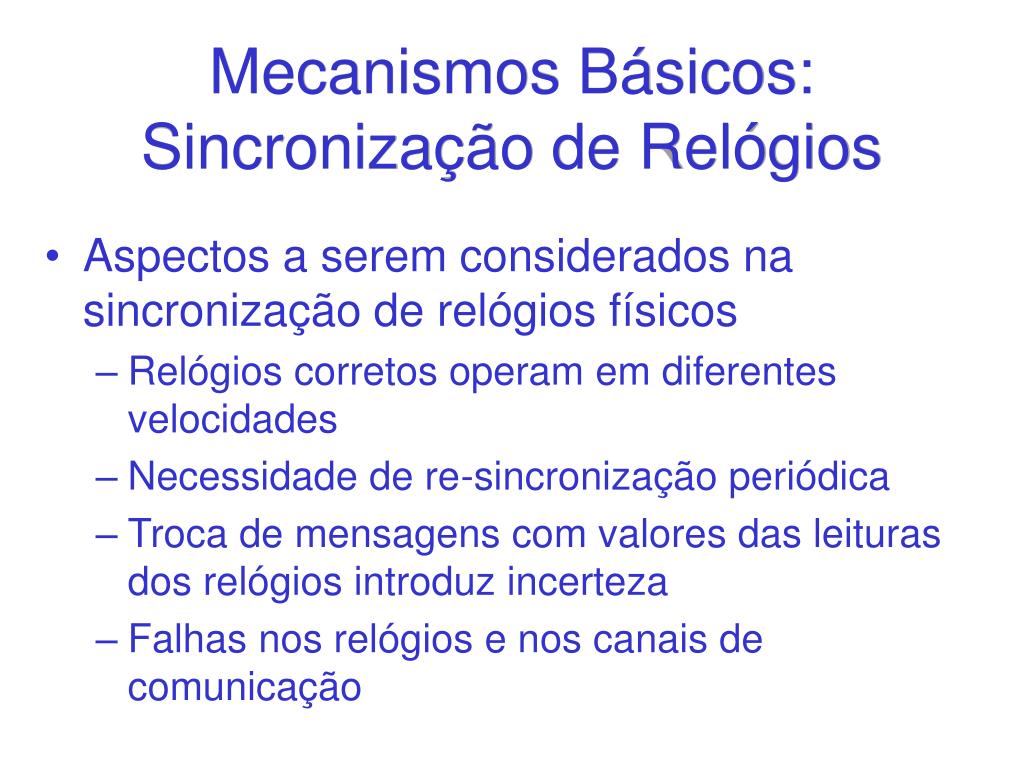 Mecanismos Básicos:
Sincronização de Relógios

• Aspectos a serem considerados na sincronização de relógios físicos
– Relógios corretos operam em diferentes velocidades
– Necessidade de re-sincronização periódica
– Troca de mensagens com valores das leituras dos relógios introduz incerteza
– Falhas nos relógios e nos canais de comunicação